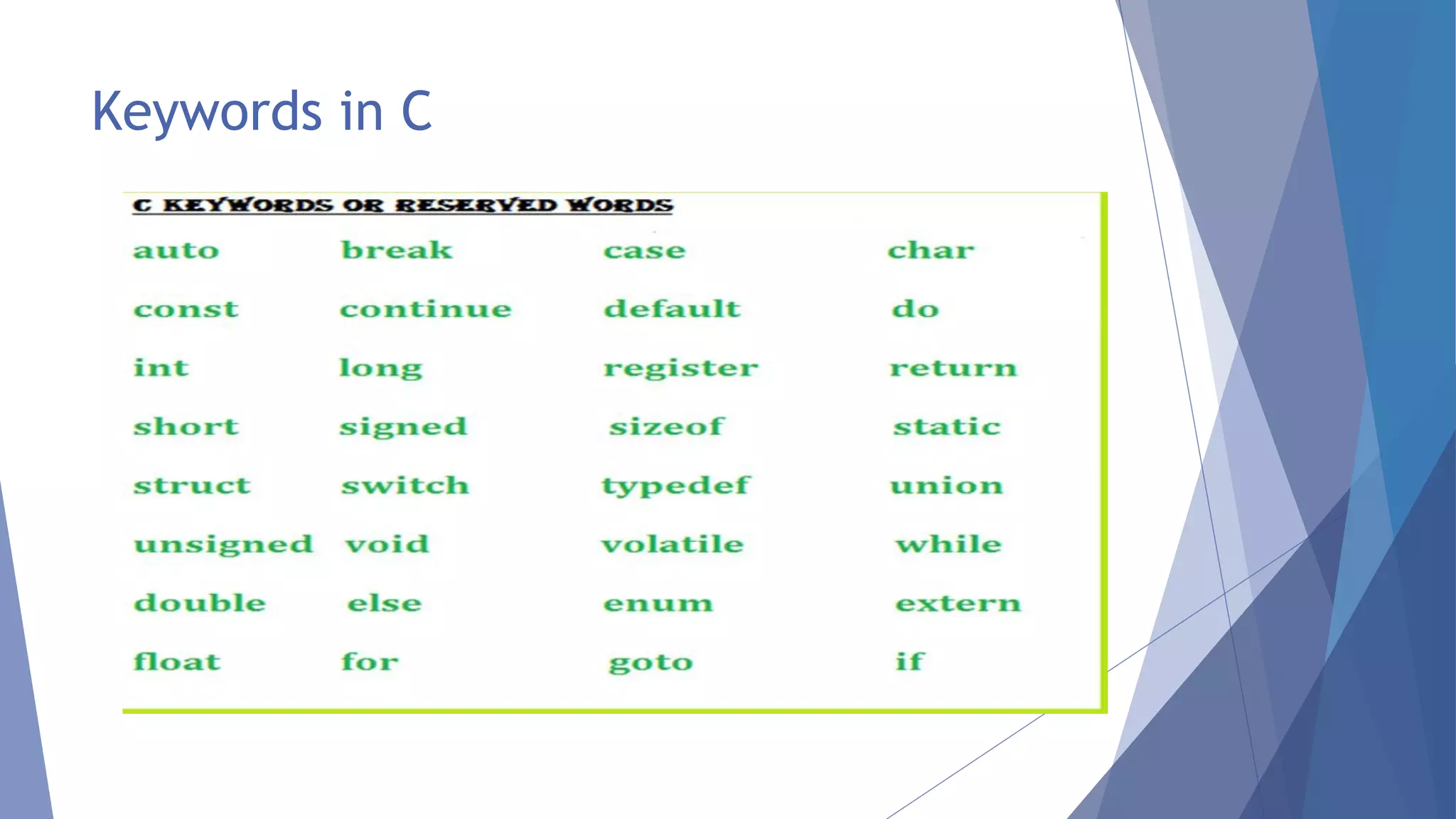 Keywords in C

C KEYWORDS OR RESERVED WORDS

| auto | break | case | char |
|---|---|---|---|
| const | continue | default | do |
| int | long | register | return |
| short | signed | sizeof | static |
| struct | switch | typedef | union |
| unsigned | void | volatile | while |
| double | else | enum | extern |
| float | for | goto | if |